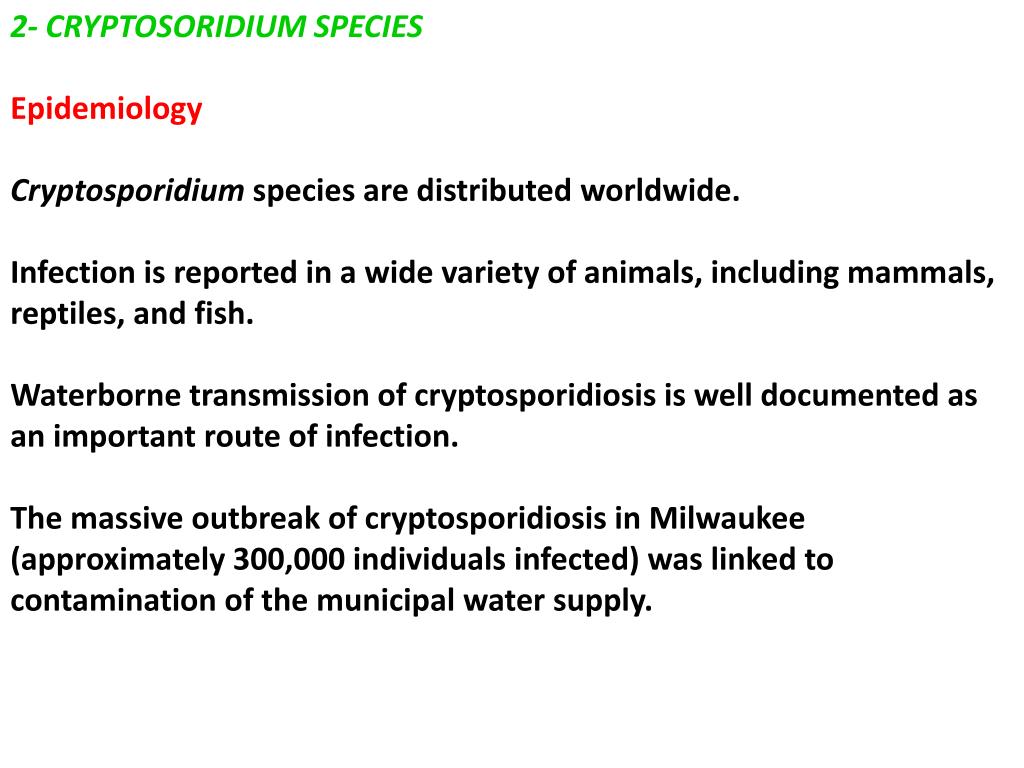 2- CRYPTOSORIDIUM SPECIES

Epidemiology

Cryptosporidium species are distributed worldwide.

Infection is reported in a wide variety of animals, including mammals, reptiles, and fish.

Waterborne transmission of cryptosporidiosis is well documented as an important route of infection.

The massive outbreak of cryptosporidiosis in Milwaukee (approximately 300,000 individuals infected) was linked to contamination of the municipal water supply.